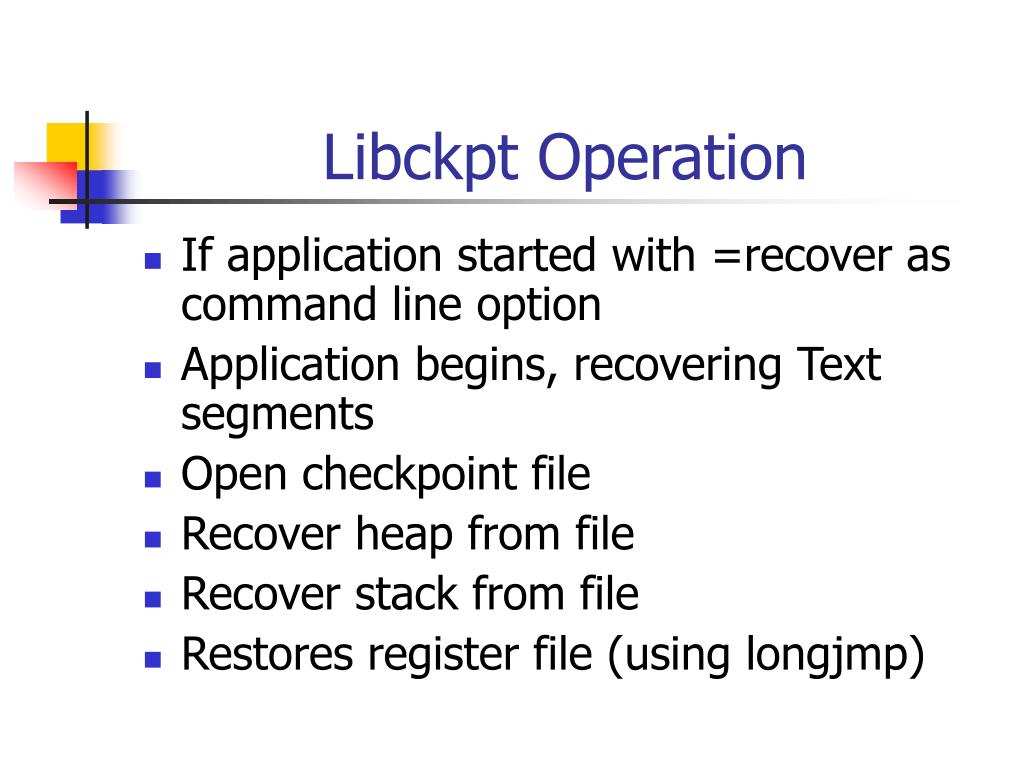 Libckpt Operation

- If application started with =recover as command line option
- Application begins, recovering Text segments
- Open checkpoint file
- Recover heap from file
- Recover stack from file
- Restores register file (using longjmp)